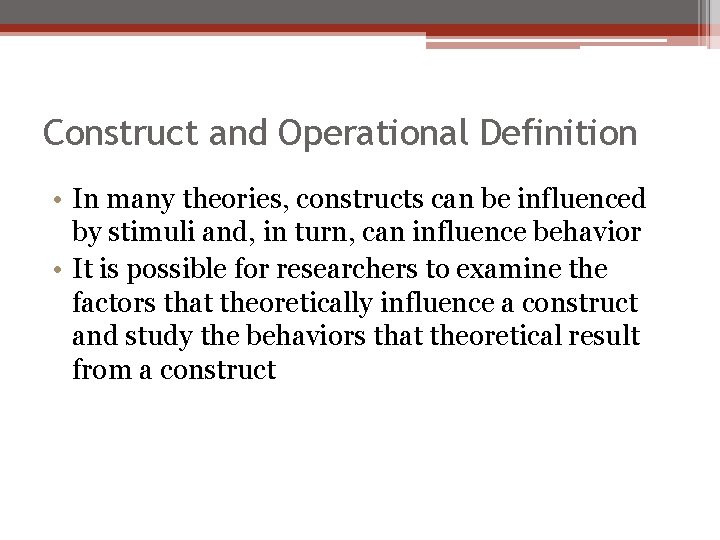 Construct and Operational Definition

• In many theories, constructs can be influenced by stimuli and, in turn, can influence behavior
• It is possible for researchers to examine the factors that theoretically influence a construct and study the behaviors that theoretical result from a construct